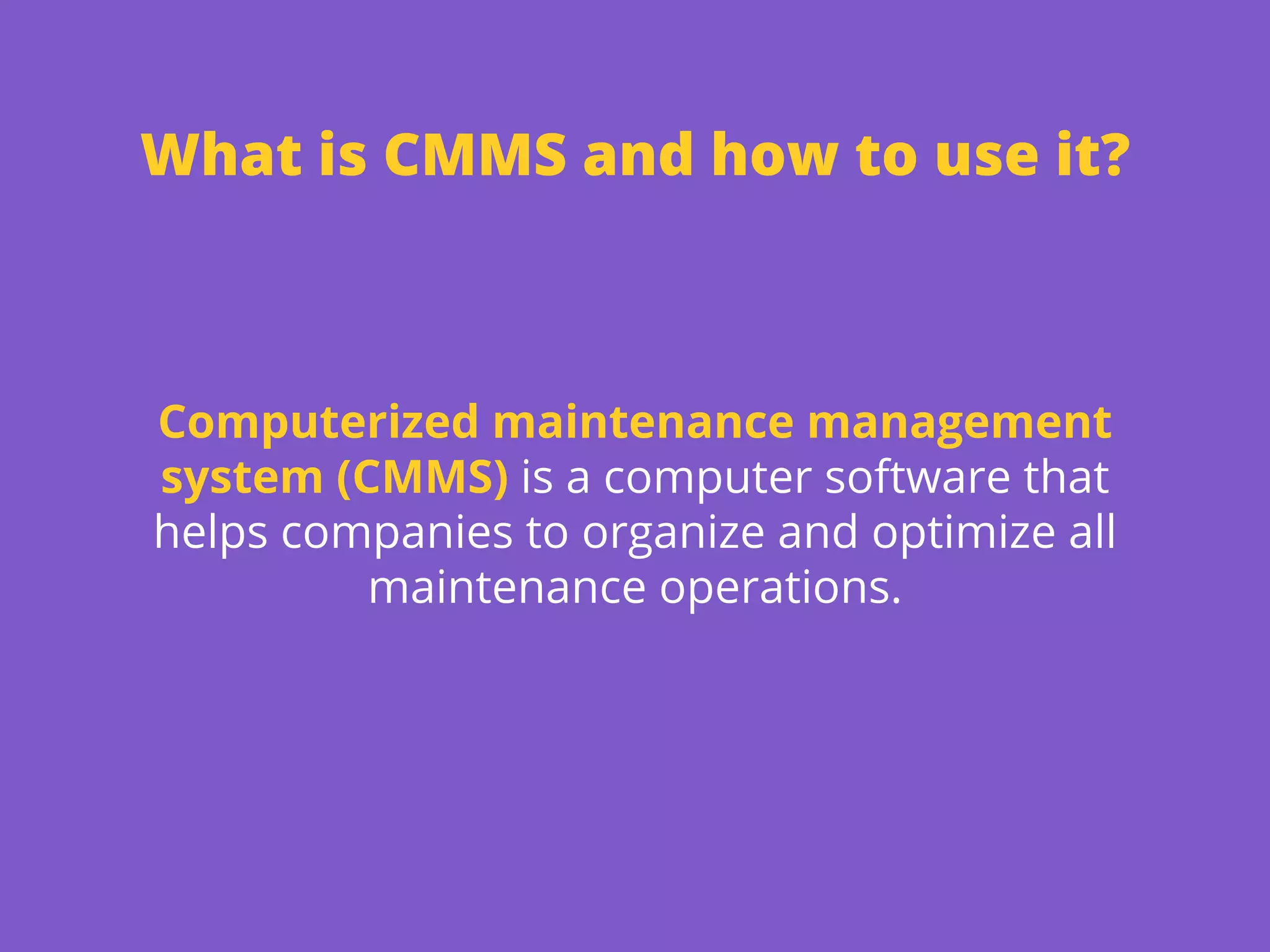 What is CMMS and how to use it?

Computerized maintenance management system (CMMS) is a computer software that helps companies to organize and optimize all maintenance operations.